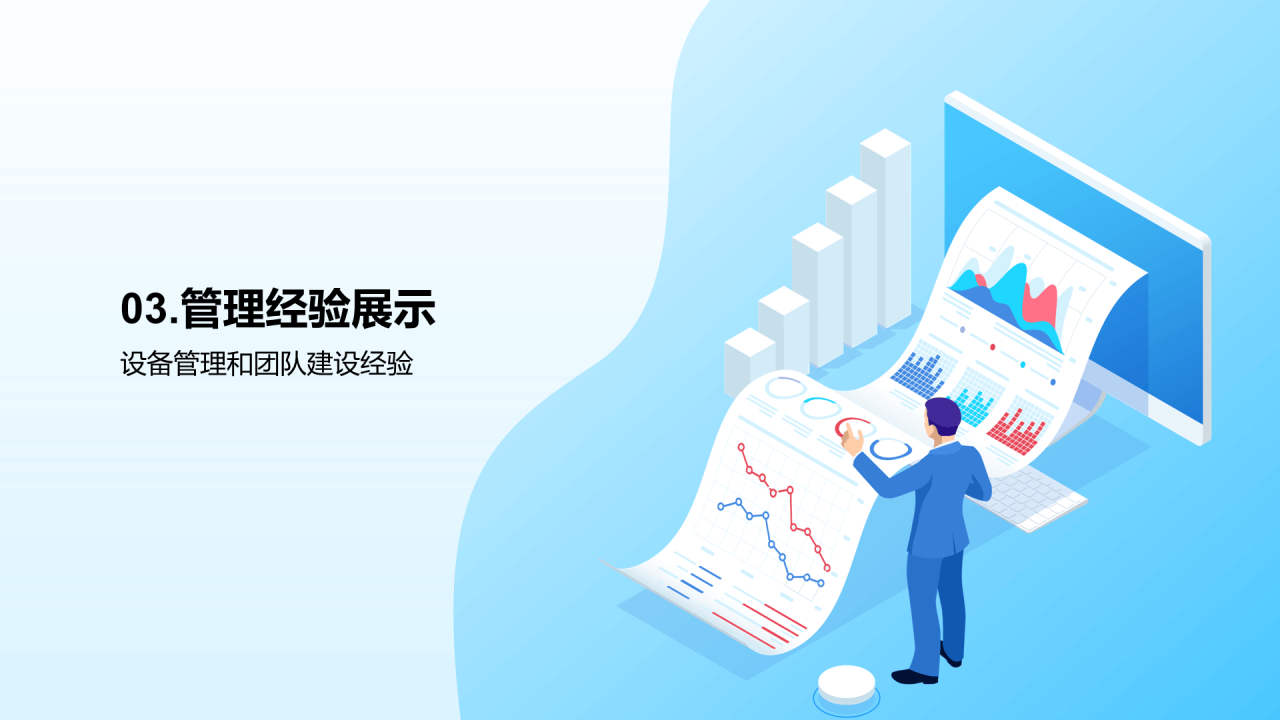 03.管理经验展示

设备管理和团队建设经验